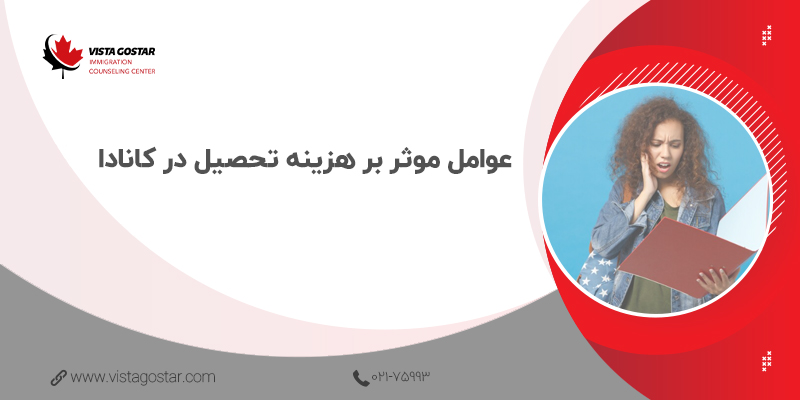 VISTA GOSTAR
IMMIGRATION
COUNSELING CENTER

عوامل موثر بر هزینه تحصیل در کانادا

www.vistagostar.com

۰۲۱-۷۵۹۹۳